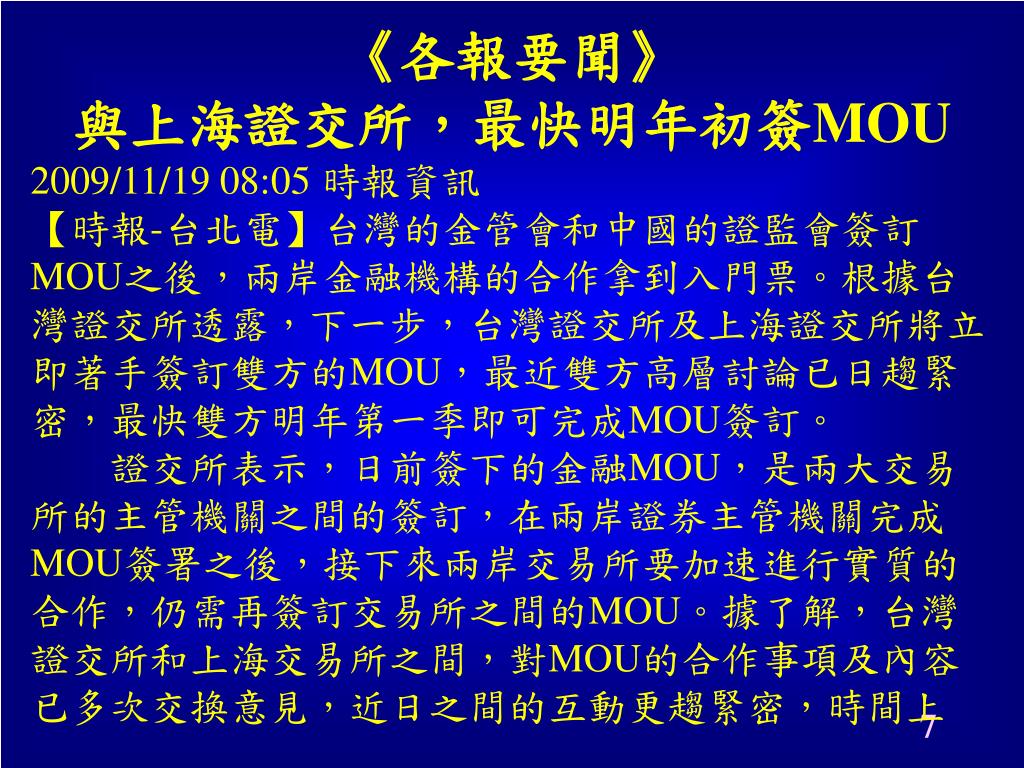 《各報要聞》
與上海證交所，最快明年初簽MOU

2009/11/19 08:05 時報資訊

【時報-台北電】台灣的金管會和中國的證監會簽訂MOU之後，兩岸金融機構的合作拿到入門票。根據台灣證交所透露，下一步，台灣證交所及上海證交所將立即著手簽訂雙方的MOU，最近雙方高層討論已日趨緊密，最快雙方明年第一季即可完成MOU簽訂。

證交所表示，日前簽下的金融MOU，是兩大交易所的主管機關之間的簽訂，在兩岸證券主管機關完成MOU簽署之後，接下來兩岸交易所要加速進行實質的合作，仍需再簽訂交易所之間的MOU。據了解，台灣證交所和上海交易所之間，對MOU的合作事項及內容已多次交換意見，近日之間的互動更趨緊密，時間上

7